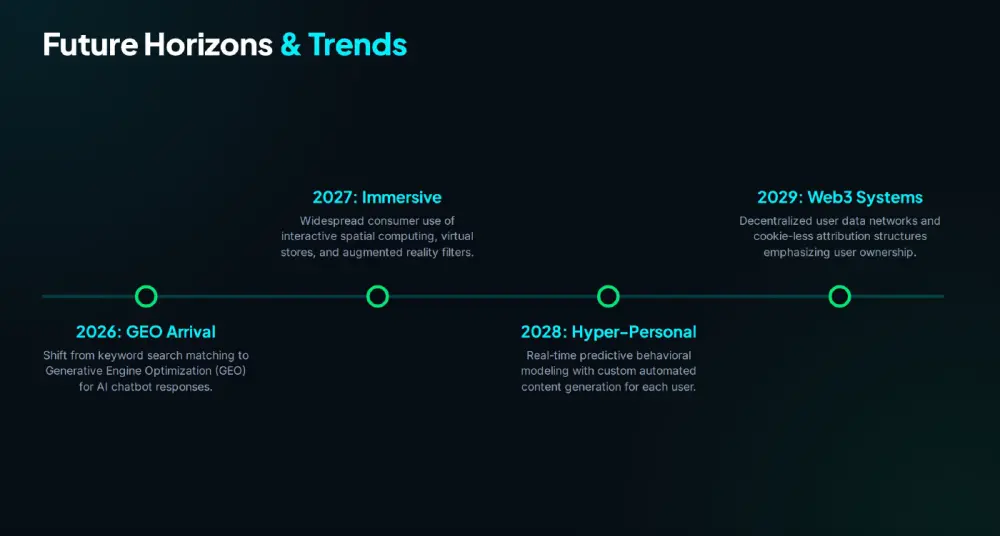 Future Horizons & Trends

2026: GEO Arrival

Shift from keyword search matching to Generative Engine Optimization (GEO) for AI chatbot responses.

2027: Immersive

Widespread consumer use of interactive spatial computing, virtual stores, and augmented reality filters.

2028: Hyper-Personal

Real-time predictive behavioral modeling with custom automated content generation for each user.

2029: Web3 Systems

Decentralized user data networks and cookie-less attribution structures emphasizing user ownership.